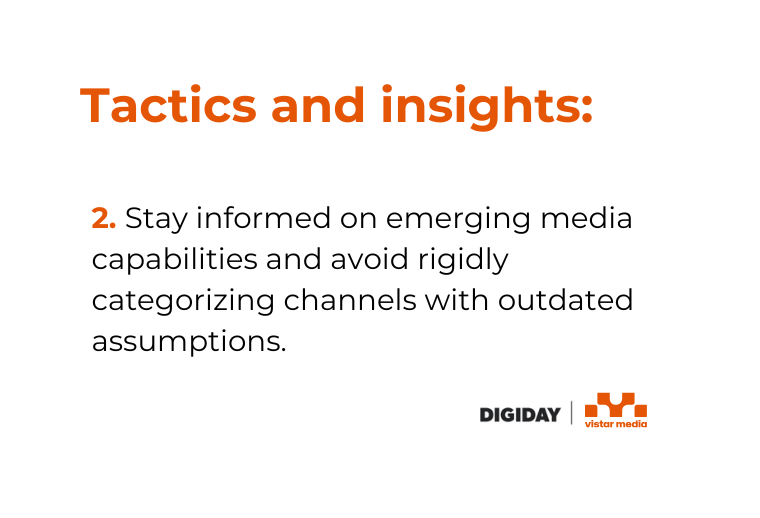 Tactics and insights:

2. Stay informed on emerging media capabilities and avoid rigidly categorizing channels with outdated assumptions.

DIGIDAY | vistar media